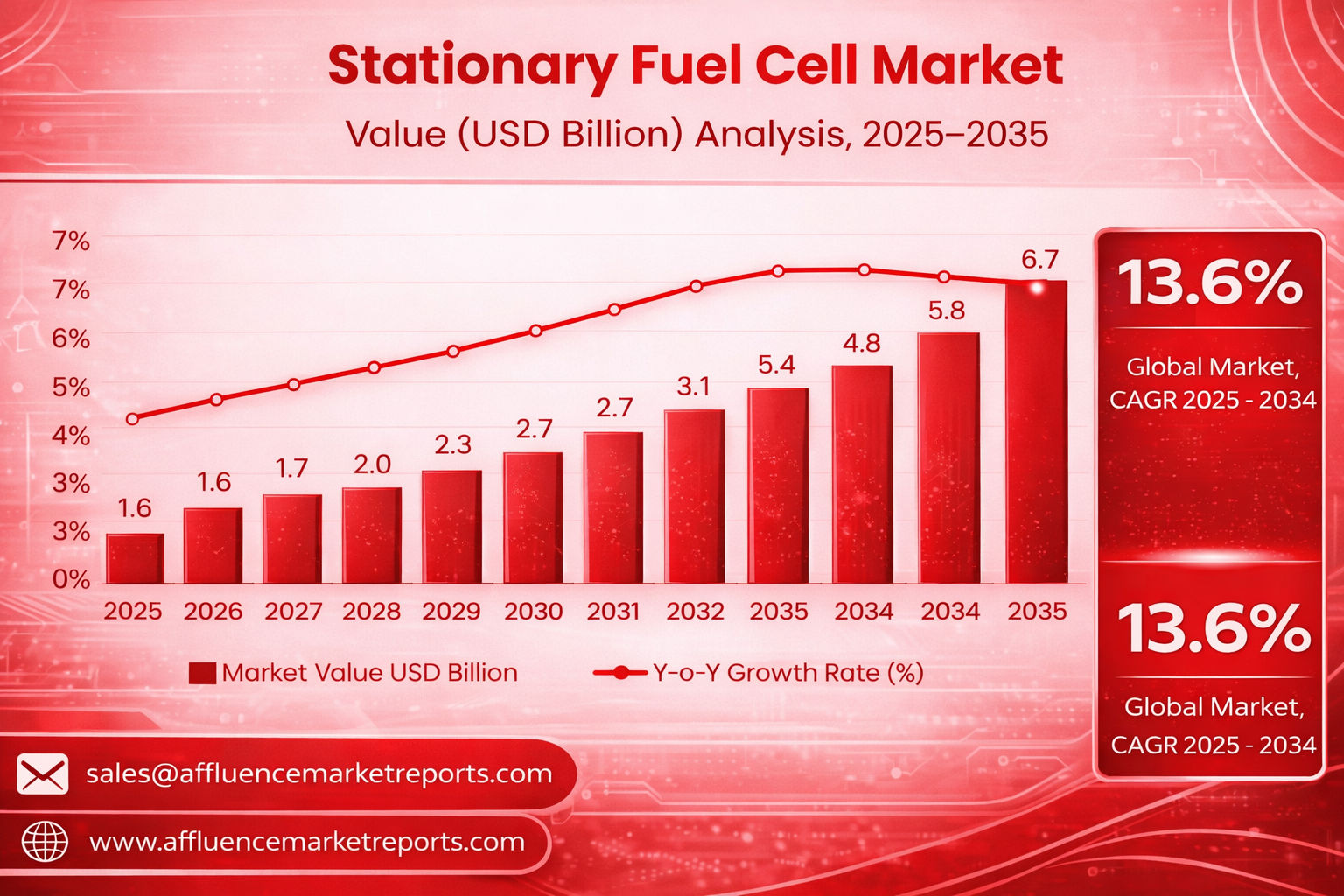 Stationary Fuel Cell Market

Value (USD Billion) Analysis, 2025–2035

7%
7%
6%
5%
4%
3%
3%
0%

1.6
1.6
1.7
2.0
2.3
2.7
2.7
3.1
5.4
4.8
5.8
6.7

2025 2026 2027 2028 2029 2030 2031 2032 2035 2034 2034 2035

Market Value USD Billion

Y-o-Y Growth Rate (%)

13.6%

Global Market, CAGR 2025 - 2034

13.6%

Global Market, CAGR 2025 - 2034

sales@affluencemarketreports.com

www.affluencemarketreports.com